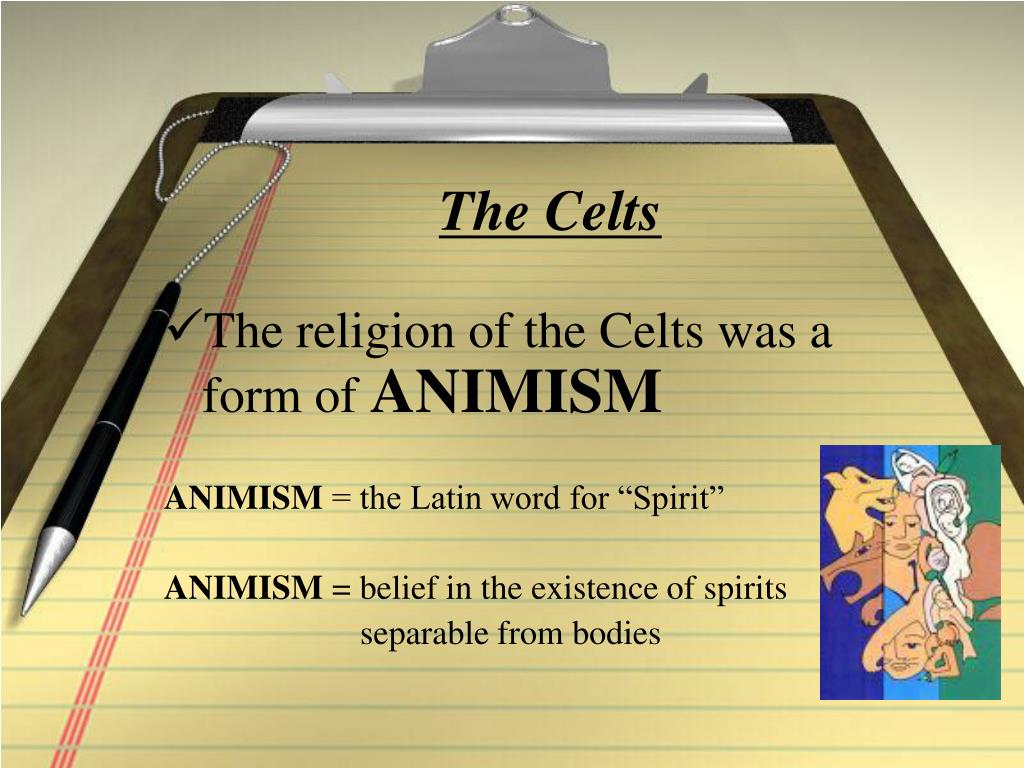 The Celts

✓The religion of the Celts was a form of ANIMISM

ANIMISM = the Latin word for “Spirit”

ANIMISM = belief in the existence of spirits separable from bodies